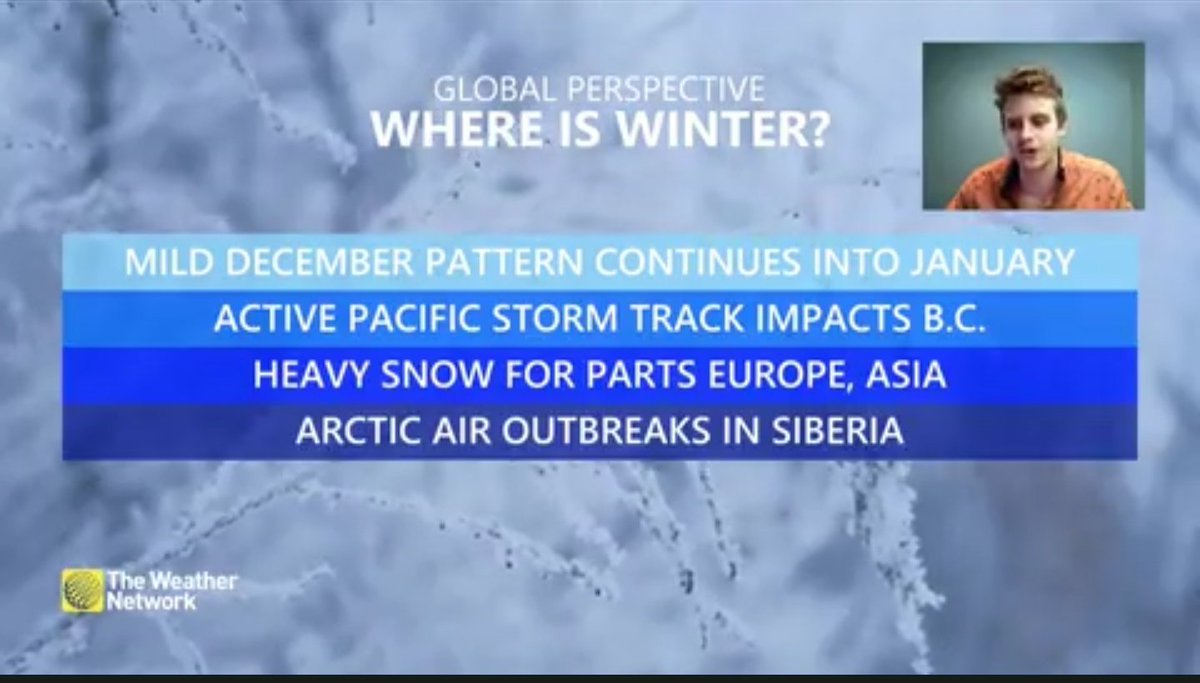 GLOBAL PERSPECTIVE
WHERE IS WINTER?

MILD DECEMBER PATTERN CONTINUES INTO JANUARY
ACTIVE PACIFIC STORM TRACK IMPACTS B.C.
HEAVY SNOW FOR PARTS EUROPE, ASIA
ARCTIC AIR OUTBREAKS IN SIBERIA

The Weather Network